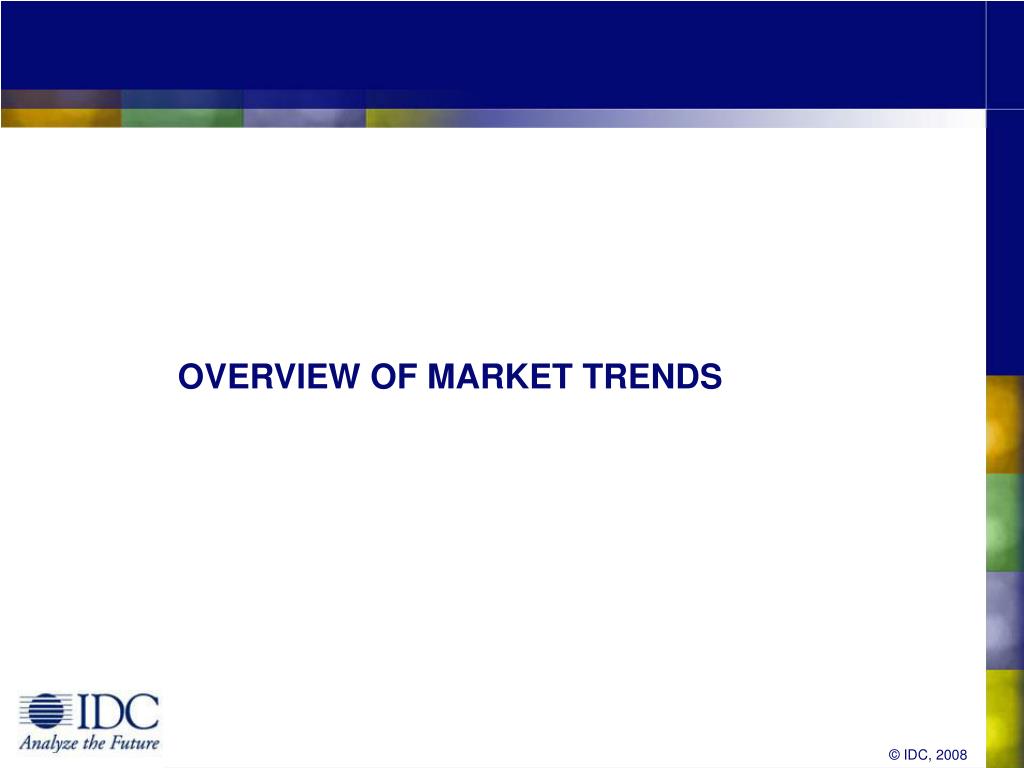 OVERVIEW OF MARKET TRENDS

IDC
Analyze the Future

© IDC, 2008